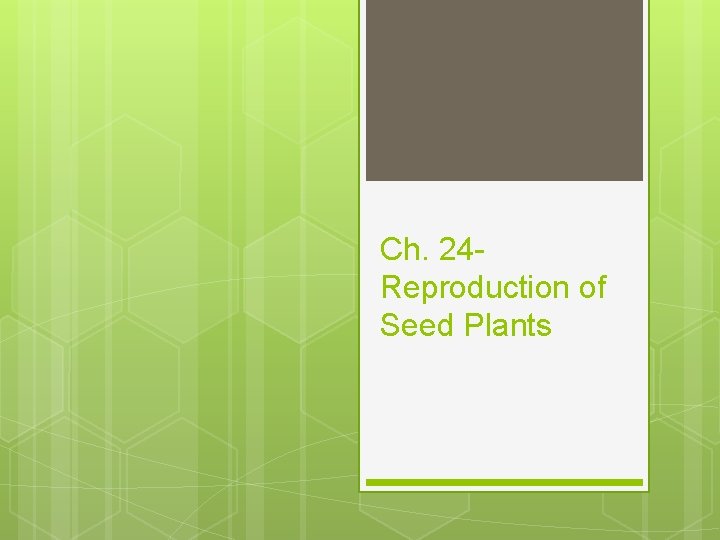 Ch. 24- Reproduction of Seed Plants